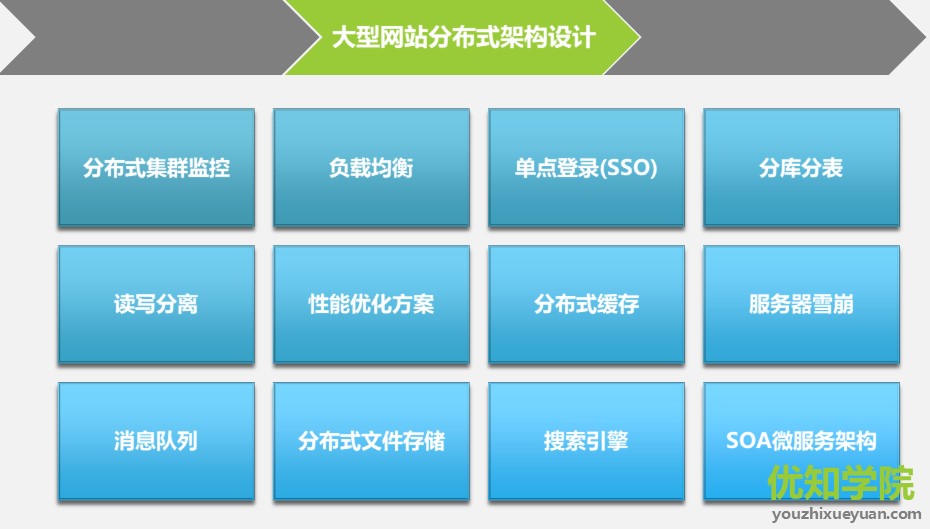 大型网站分布式架构设计

分布式集群监控

负载均衡

单点登录(SSO)

分库分表

读写分离

性能优化方案

分布式缓存

服务器雪崩

消息队列

分布式文件存储

搜索引擎

SOA微服务架构

优知学院
youzhixueyuan.com